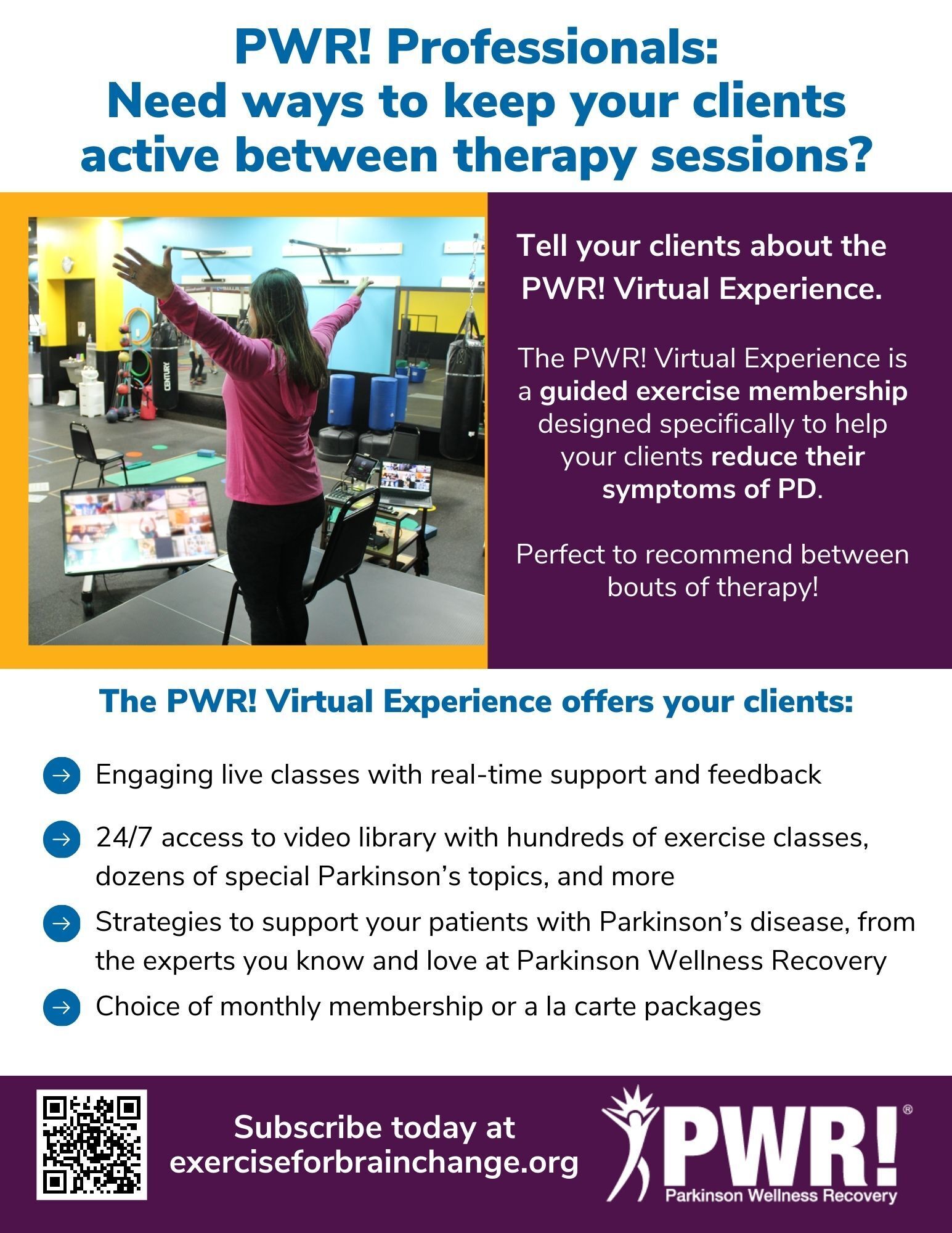 PWR! Professionals:
Need ways to keep your clients active between therapy sessions?

CENTURY

Tell your clients about the PWR! Virtual Experience.

The PWR! Virtual Experience is a guided exercise membership designed specifically to help your clients reduce their symptoms of PD.

Perfect to recommend between bouts of therapy!

The PWR! Virtual Experience offers your clients:

Engaging live classes with real-time support and feedback

24/7 access to video library with hundreds of exercise classes, dozens of special Parkinson's topics, and more

Strategies to support your patients with Parkinson's disease, from the experts you know and love at Parkinson Wellness Recovery

Choice of monthly membership or a la carte packages

Subscribe today at exerciseforbrainchange.org

PWR!®
Parkinson Wellness Recovery